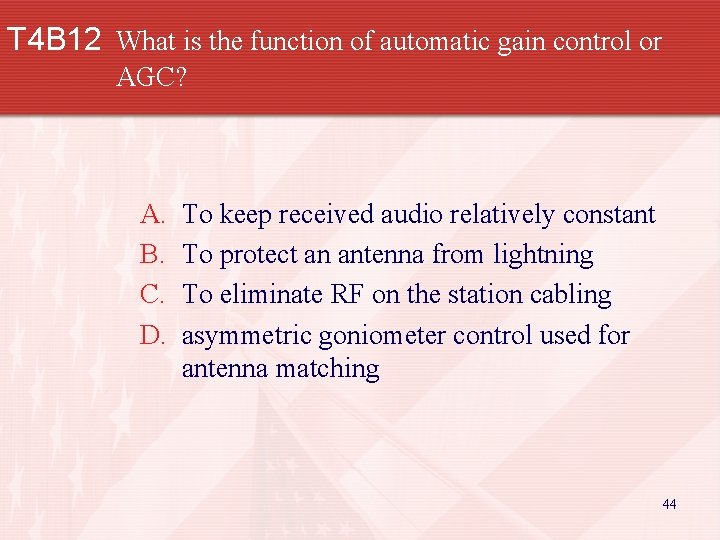 T4B12 What is the function of automatic gain control or AGC?

A. To keep received audio relatively constant
B. To protect an antenna from lightning
C. To eliminate RF on the station cabling
D. asymmetric goniometer control used for antenna matching

44